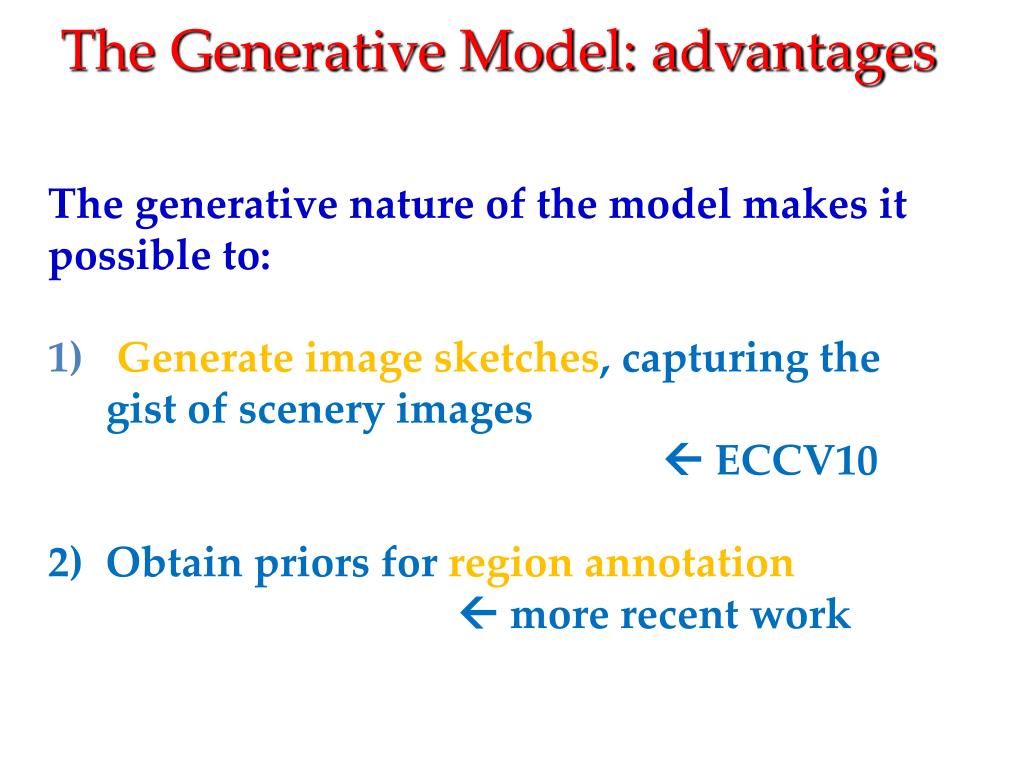 The Generative Model: advantages

The generative nature of the model makes it possible to:

1) Generate image sketches, capturing the gist of scenery images
 ← ECCV10

2) Obtain priors for region annotation
 ← more recent work